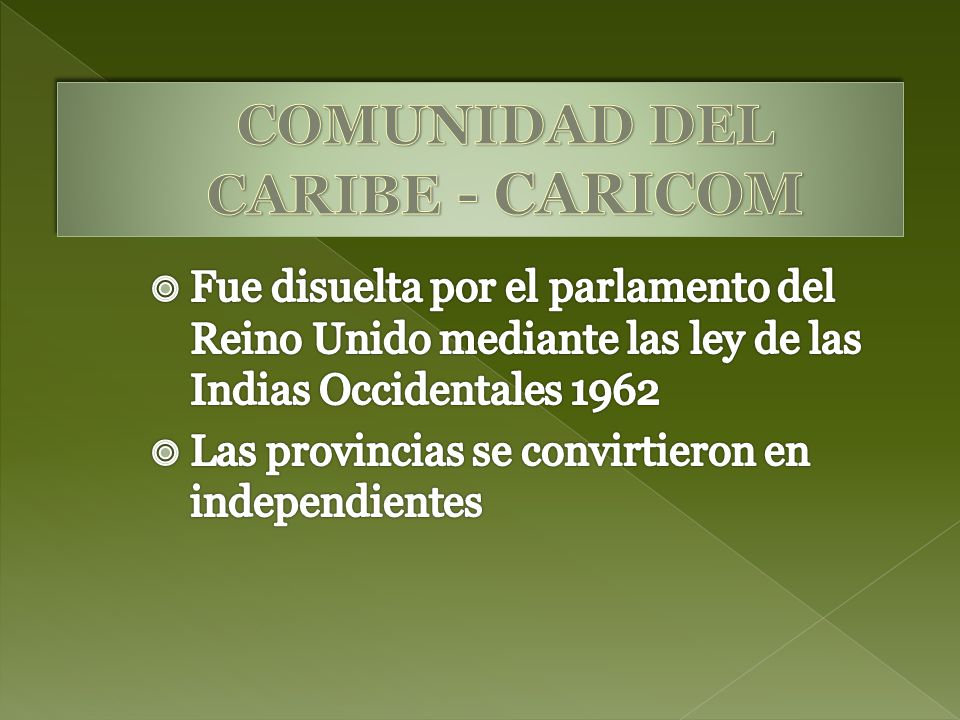 COMUNIDAD DEL CARIBE - CARICOM

Fue disuelta por el parlamento del Reino Unido mediante las ley de las Indias Occidentales 1962

Las provincias se convirtieron en independientes